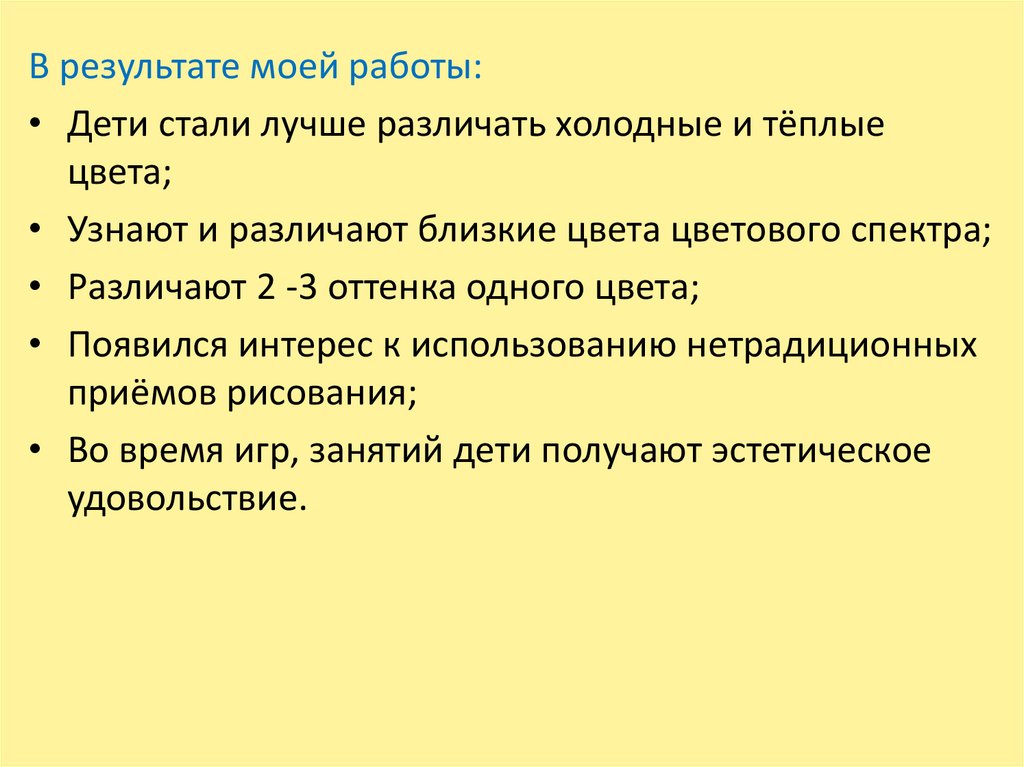 В результате моей работы:

• Дети стали лучше различать холодные и тёплые цвета;

• Узнают и различают близкие цвета цветового спектра;

• Различают 2 -3 оттенка одного цвета;

• Появился интерес к использованию нетрадиционных приёмов рисования;

• Во время игр, занятий дети получают эстетическое удовольствие.